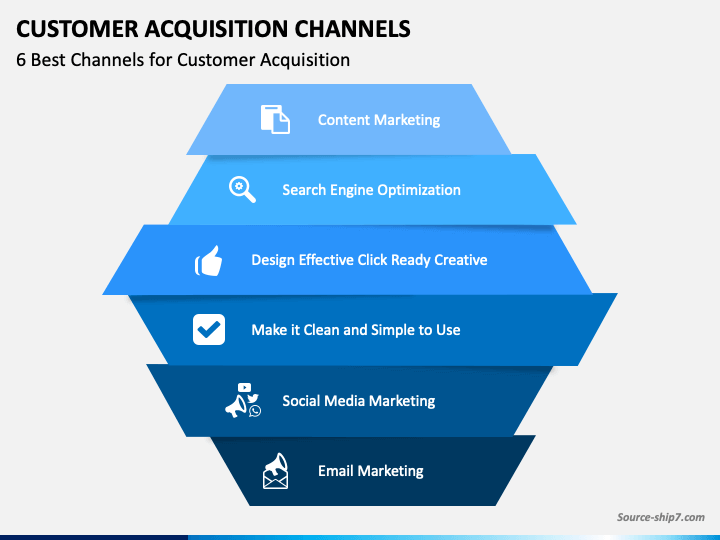 CUSTOMER ACQUISITION CHANNELS

6 Best Channels for Customer Acquisition

Content Marketing

Search Engine Optimization

Design Effective Click Ready Creative

Make it Clean and Simple to Use

Social Media Marketing

Email Marketing

Source-ship7.com